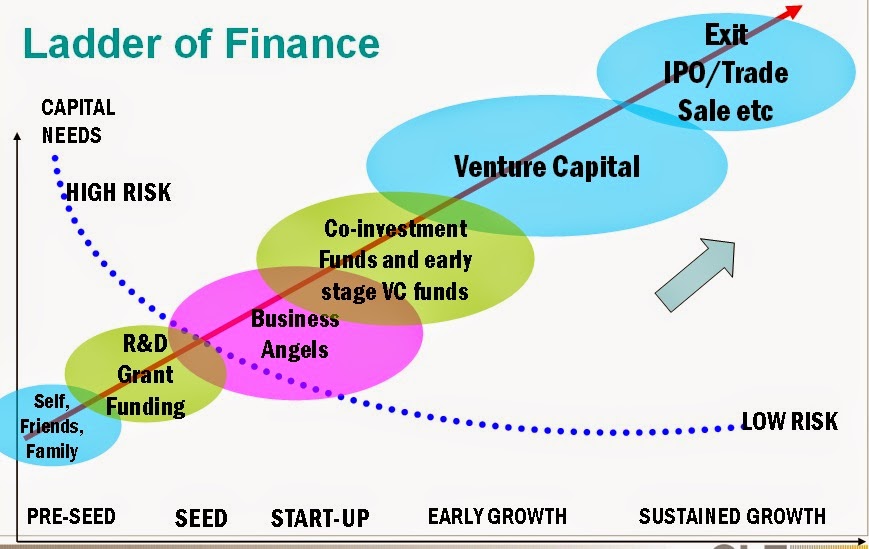 Ladder of Finance

CAPITAL NEEDS

HIGH RISK

Exit IPO/Trade Sale etc

Venture Capital

Co-investment Funds and early stage VC funds

Business Angels

R&D Grant Funding

Self, Friends, Family

LOW RISK

PRE-SEED

SEED

START-UP

EARLY GROWTH

SUSTAINED GROWTH